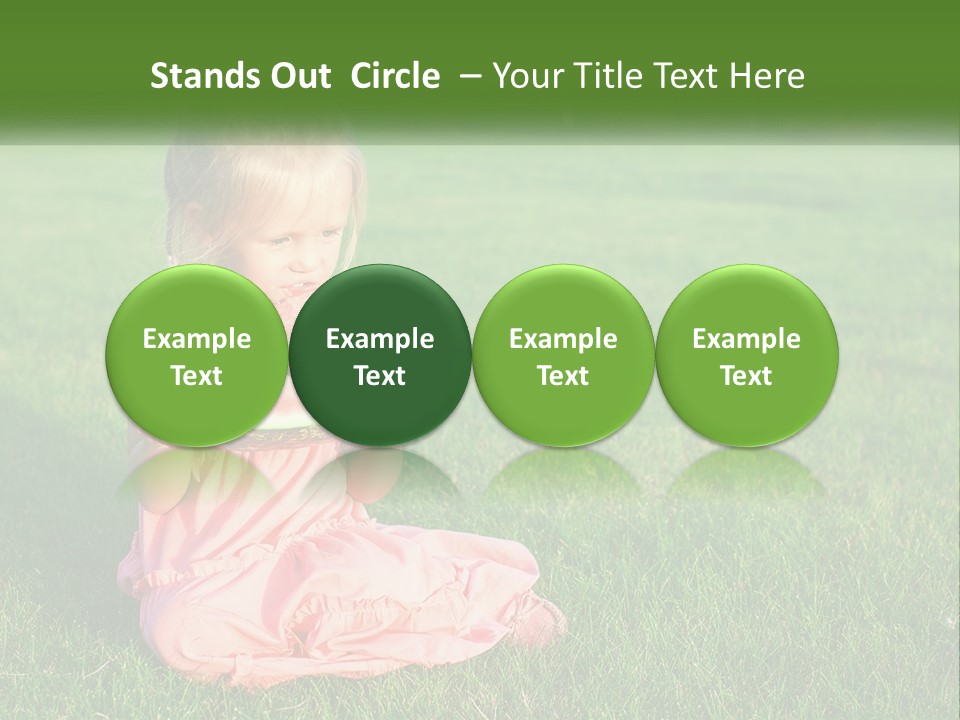 Stands Out  Circle  – Your Title Text Here

Example Text

Example Text

Example Text

Example Text